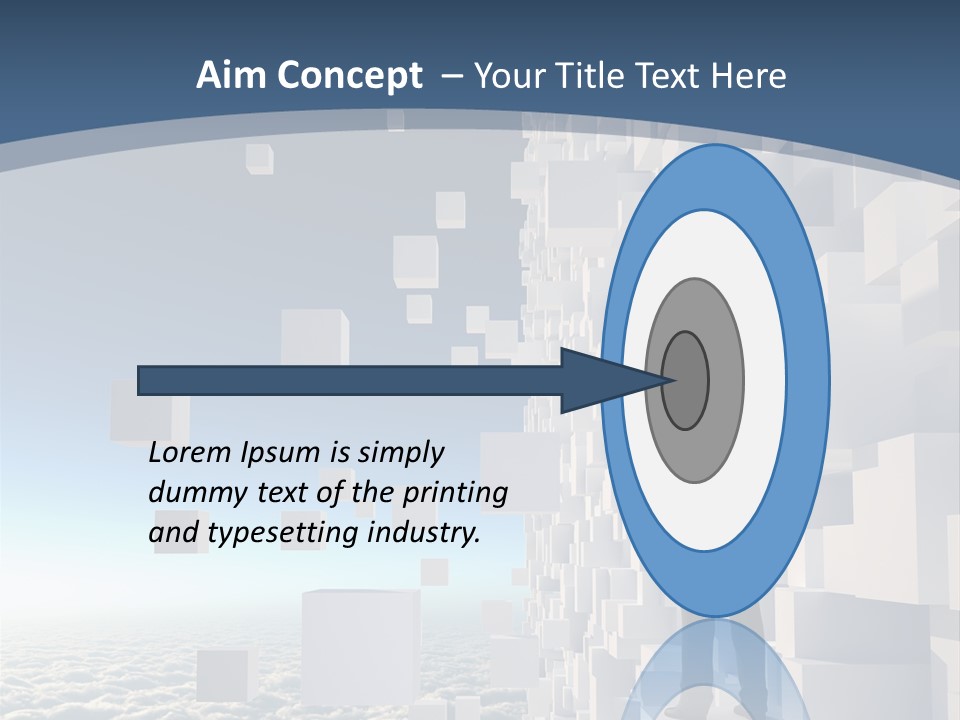 Aim Concept – Your Title Text Here

Lorem Ipsum is simply dummy text of the printing and typesetting industry.